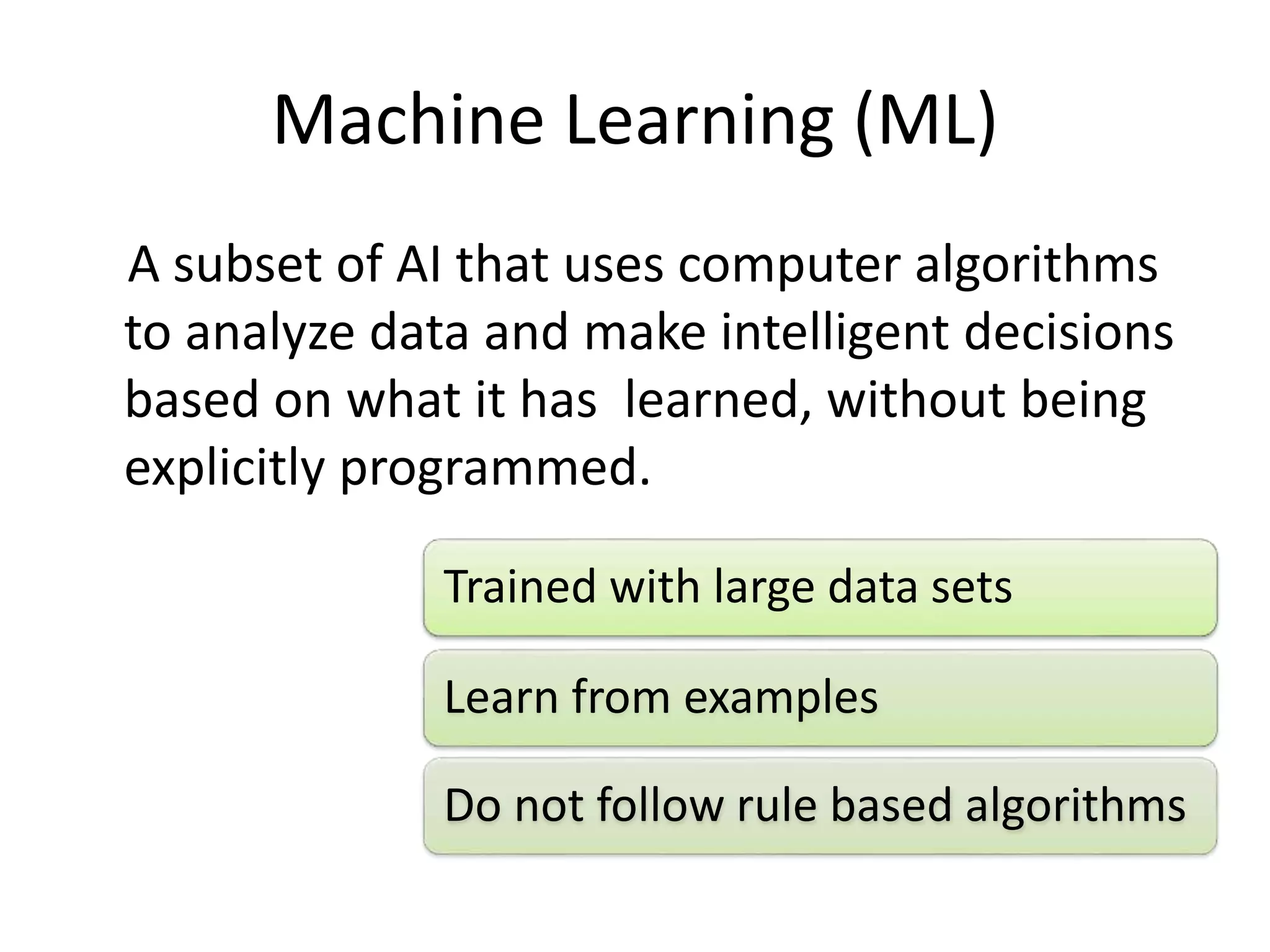 Machine Learning (ML)

A subset of AI that uses computer algorithms to analyze data and make intelligent decisions based on what it has learned, without being explicitly programmed.

Trained with large data sets

Learn from examples

Do not follow rule based algorithms